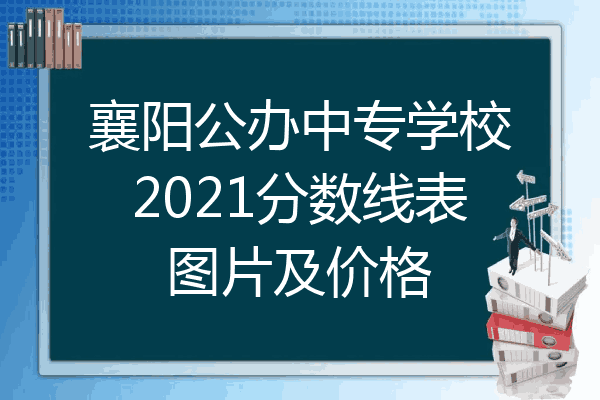 襄阳公办中专学校
2021分数线表
图片及价格